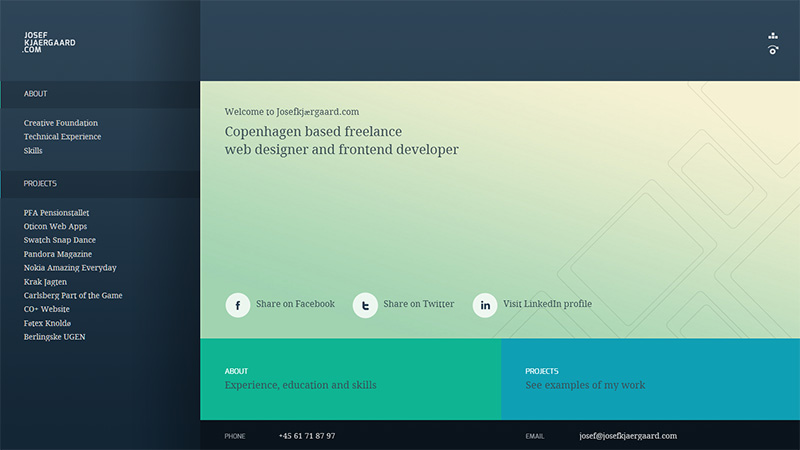 JOSEF
KJAERGAARD
.COM

ABOUT

Creative Foundation
Technical Experience
Skills

PROJECTS

PFA Pensionstallet
Oticon Web Apps
Swatch Snap Dance
Pandora Magazine
Nokia Amazing Everyday
Krak Jagten
Carlsberg Part of the Game
CO+ Website
Føtex Knoldø
Berlingske UGEN

Welcome to Josefkjærgaard.com

Copenhagen based freelance
web designer and frontend developer

f Share on Facebook
t Share on Twitter
in Visit LinkedIn profile

ABOUT
Experience, education and skills

PROJECTS
See examples of my work

PHONE +45 61 71 87 97
EMAIL josef@josefkjaergaard.com